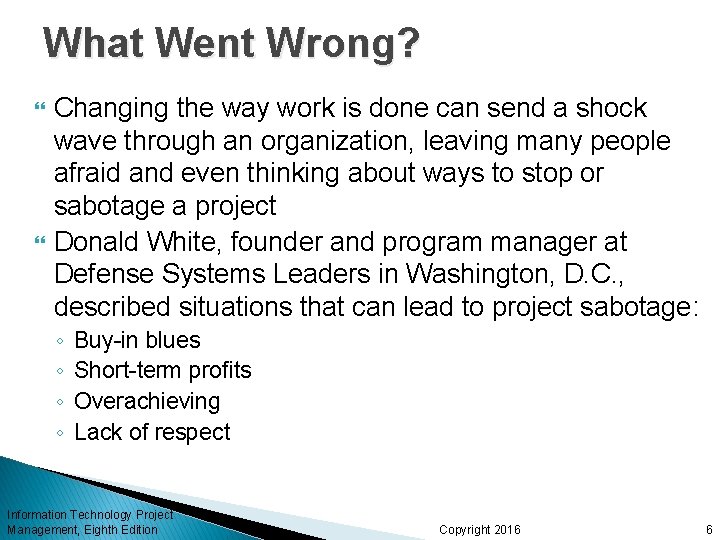 What Went Wrong?

Changing the way work is done can send a shock wave through an organization, leaving many people afraid and even thinking about ways to stop or sabotage a project

Donald White, founder and program manager at Defense Systems Leaders in Washington, D.C., described situations that can lead to project sabotage:

◦ Buy-in blues
◦ Short-term profits
◦ Overachieving
◦ Lack of respect

Information Technology Project Management, Eighth Edition

Copyright 2016

6